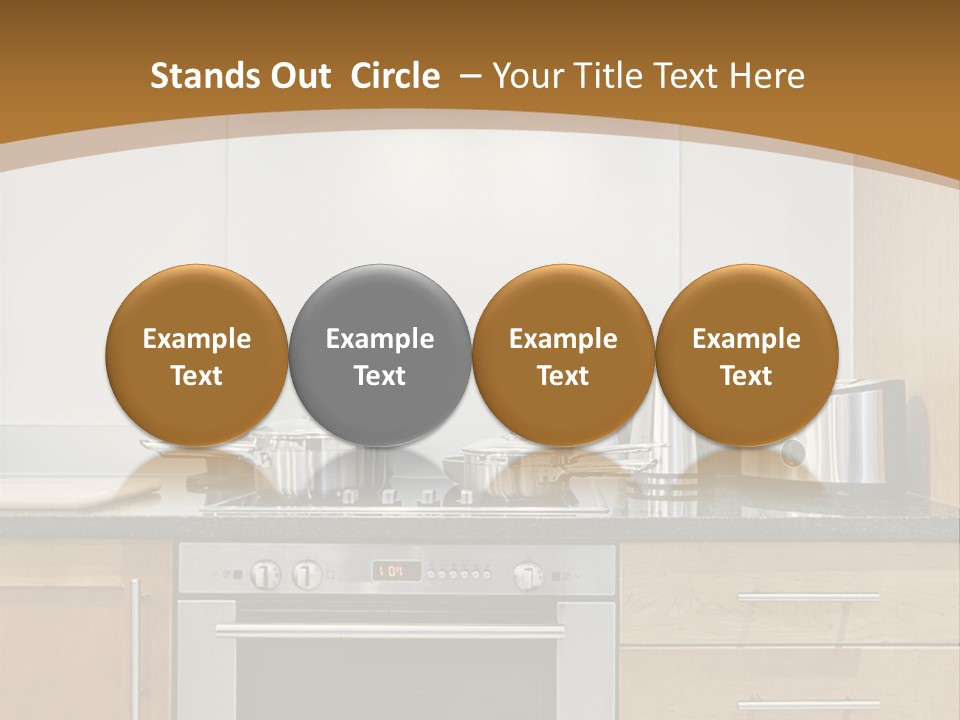 Stands Out Circle – Your Title Text Here

Example Text

Example Text

Example Text

Example Text